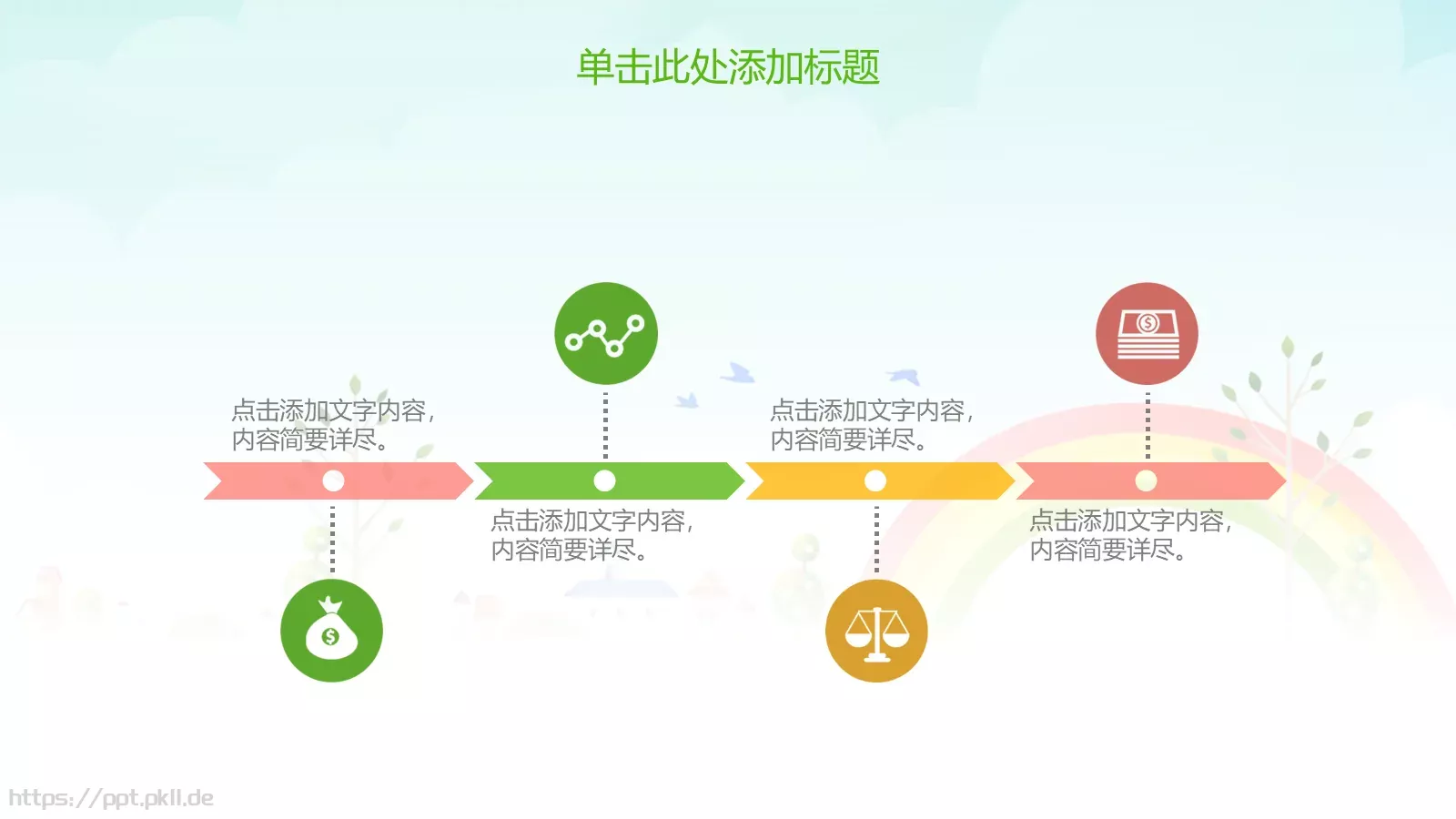 单击此处添加标题

点击添加文字内容，内容简要详尽。

点击添加文字内容，内容简要详尽。

点击添加文字内容，内容简要详尽。

点击添加文字内容，内容简要详尽。

https://ppt.pkll.de